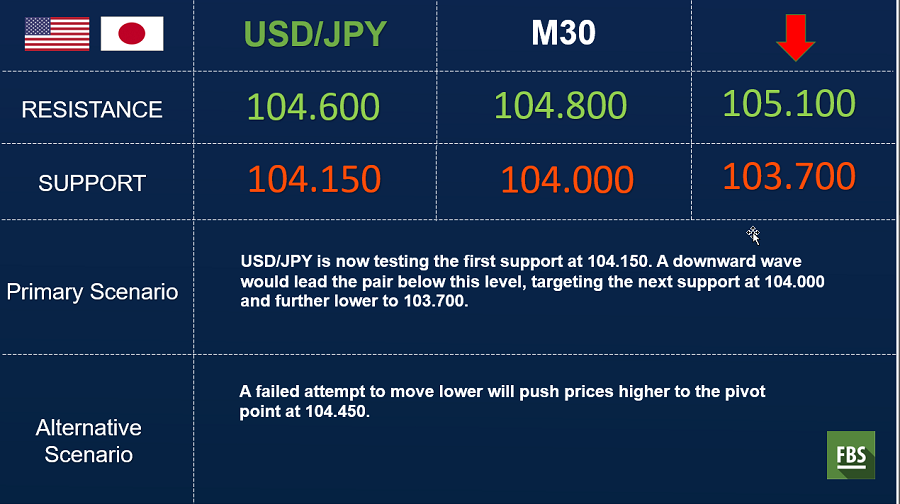 | | USD/JPY | M30 | |
|---|---|---|---|
| RESISTANCE | 104.600 | 104.800 | 105.100 |
| SUPPORT | 104.150 | 104.000 | 103.700 |

Primary Scenario

USD/JPY is now testing the first support at 104.150. A downward wave would lead the pair below this level, targeting the next support at 104.000 and further lower to 103.700.

Alternative Scenario

A failed attempt to move lower will push prices higher to the pivot point at 104.450.

FBS